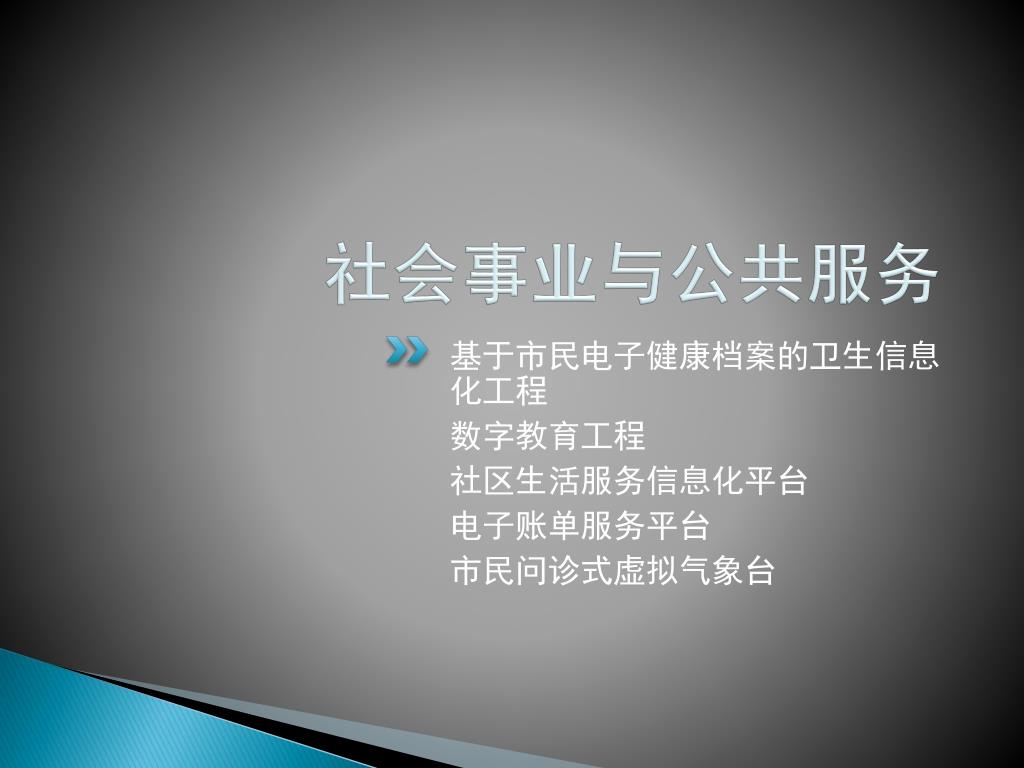 社会事业与公共服务

基于市民电子健康档案的卫生信息化工程
数字教育工程
社区生活服务信息化平台
电子账单服务平台
市民问诊式虚拟气象台